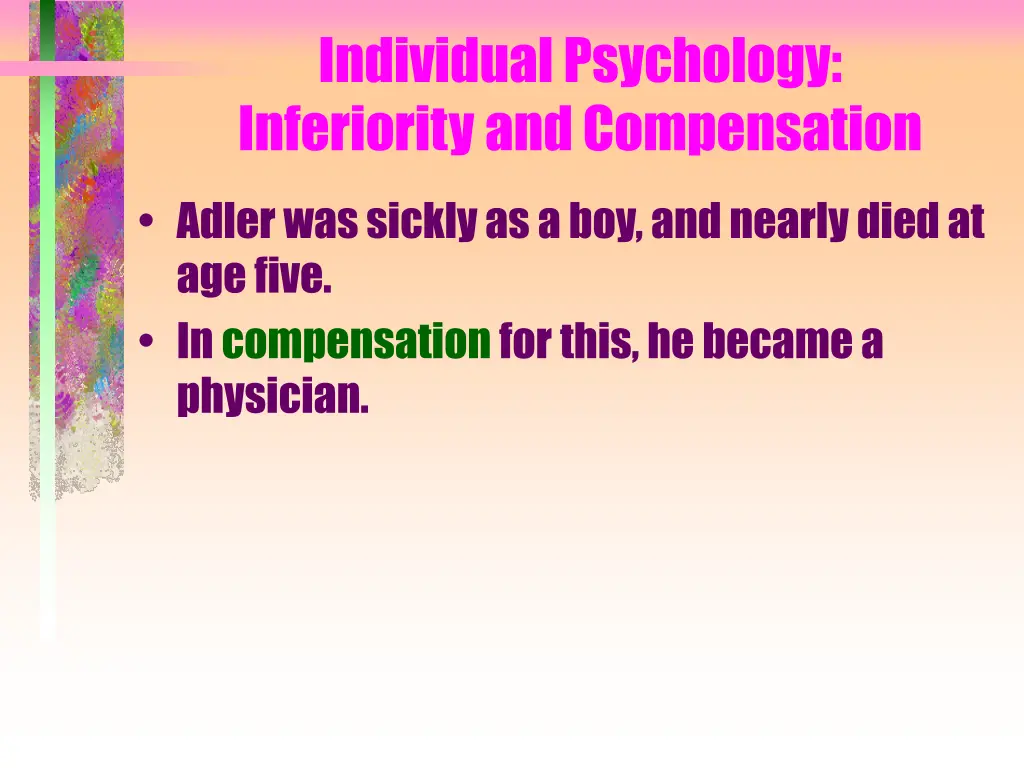 Individual Psychology:
Inferiority and Compensation

• Adler was sickly as a boy, and nearly died at age five.
• In compensation for this, he became a physician.